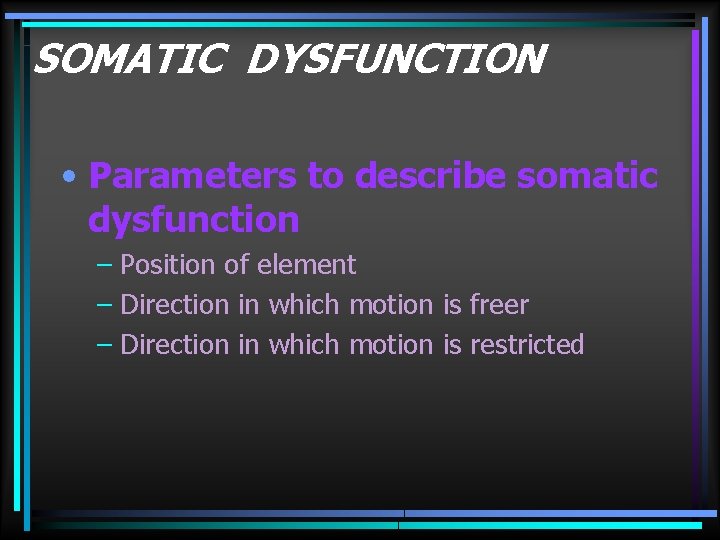 SOMATIC DYSFUNCTION

• Parameters to describe somatic dysfunction

– Position of element
– Direction in which motion is freer
– Direction in which motion is restricted